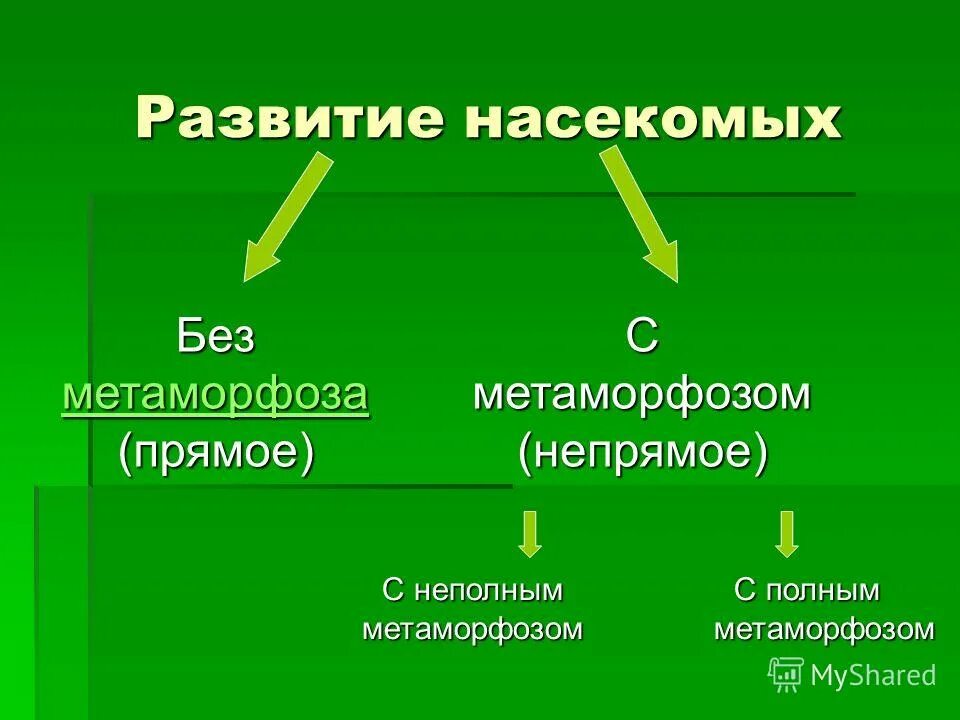 Развитие насекомых

Без метаморфоза (прямое)

С метаморфозом (непрямое)

С неполным метаморфозом

С полным метаморфозом

MyShared